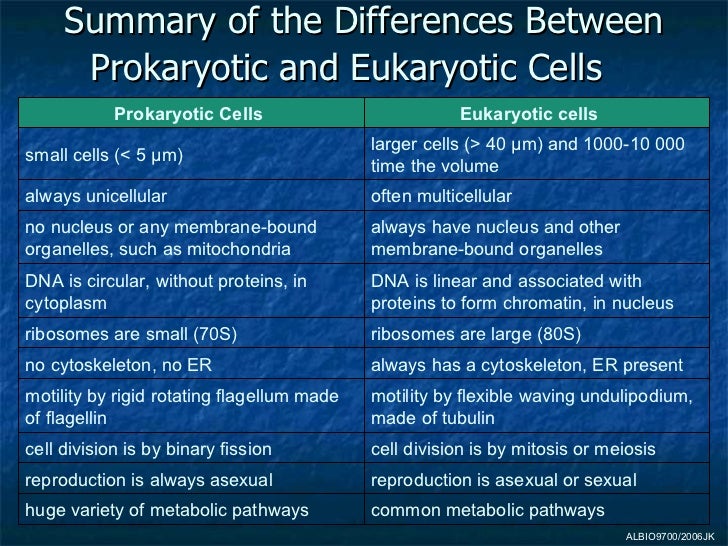 Summary of the Differences Between Prokaryotic and Eukaryotic Cells

| Prokaryotic Cells | Eukaryotic cells |
|---|---|
| small cells (< 5 μm) | larger cells (> 40 μm) and 1000-10 000 time the volume |
| always unicellular | often multicellular |
| no nucleus or any membrane-bound organelles, such as mitochondria | always have nucleus and other membrane-bound organelles |
| DNA is circular, without proteins, in cytoplasm | DNA is linear and associated with proteins to form chromatin, in nucleus |
| ribosomes are small (70S) | ribosomes are large (80S) |
| no cytoskeleton, no ER | always has a cytoskeleton, ER present |
| motility by rigid rotating flagellum made of flagellin | motility by flexible waving undulipodium, made of tubulin |
| cell division is by binary fission | cell division is by mitosis or meiosis |
| reproduction is always asexual | reproduction is asexual or sexual |
| huge variety of metabolic pathways | common metabolic pathways |

ALBIO9700/2006JK